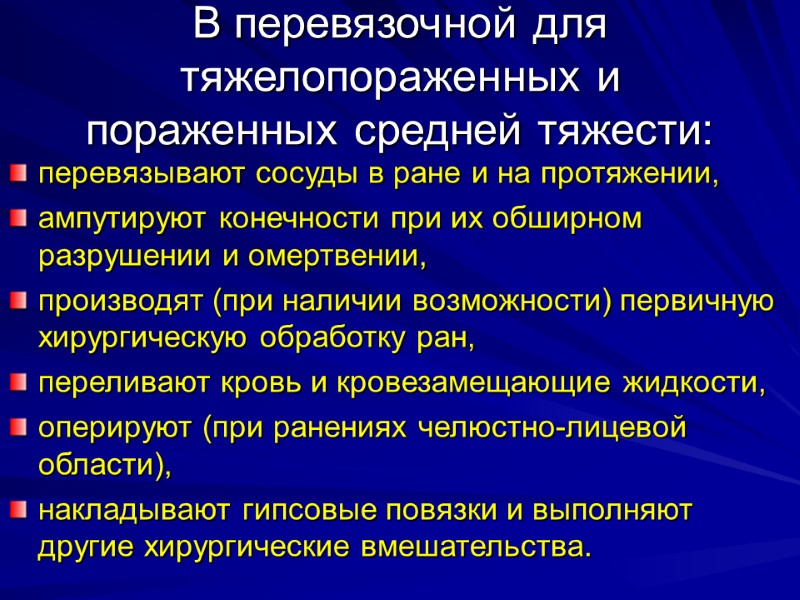 В перевязочной для тяжелопораженных и пораженных средней тяжести:

перевязывают сосуды в ране и на протяжении,

ампутируют конечности при их обширном разрушении и омертвении,

производят (при наличии возможности) первичную хирургическую обработку ран,

переливают кровь и кровезамещающие жидкости,

оперируют (при ранениях челюстно-лицевой области),

накладывают гипсовые повязки и выполняют другие хирургические вмешательства.